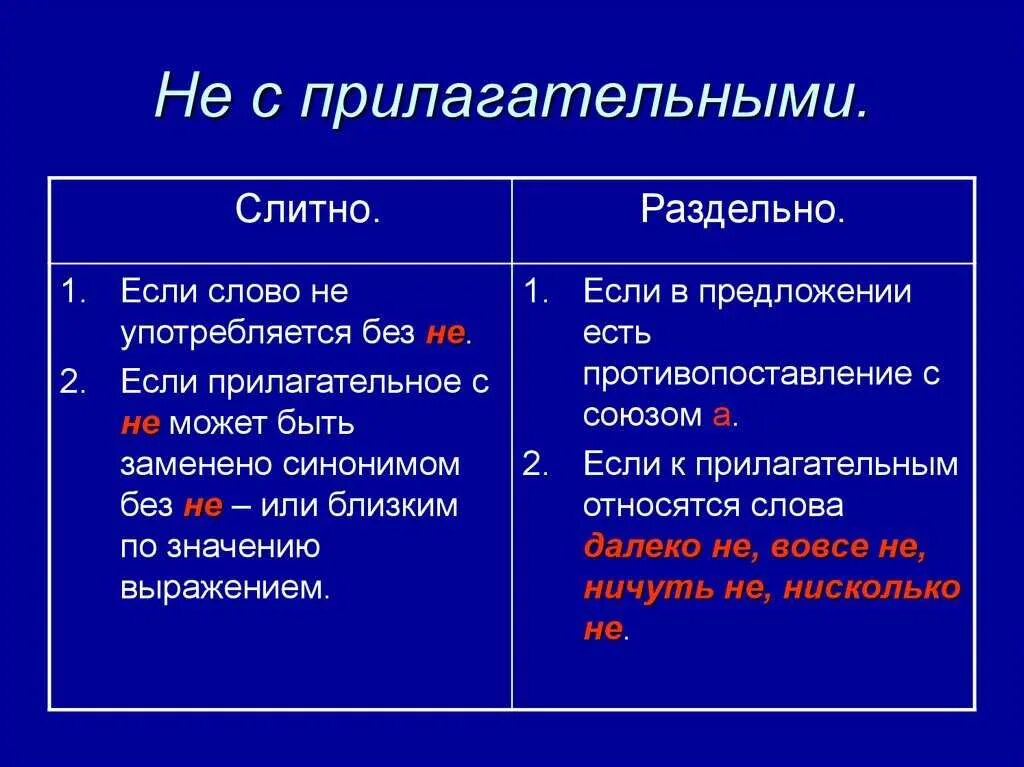 Не с прилагательными.

| Слитно. | Раздельно. |
|---|---|
| 1. Если слово не употребляется без не. 2. Если прилагательное с не может быть заменено синонимом без не – или близким по значению выражением. | 1. Если в предложении есть противопоставление с союзом а. 2. Если к прилагательным относятся слова далеко не, вовсе не, ничуть не, нисколько не. |